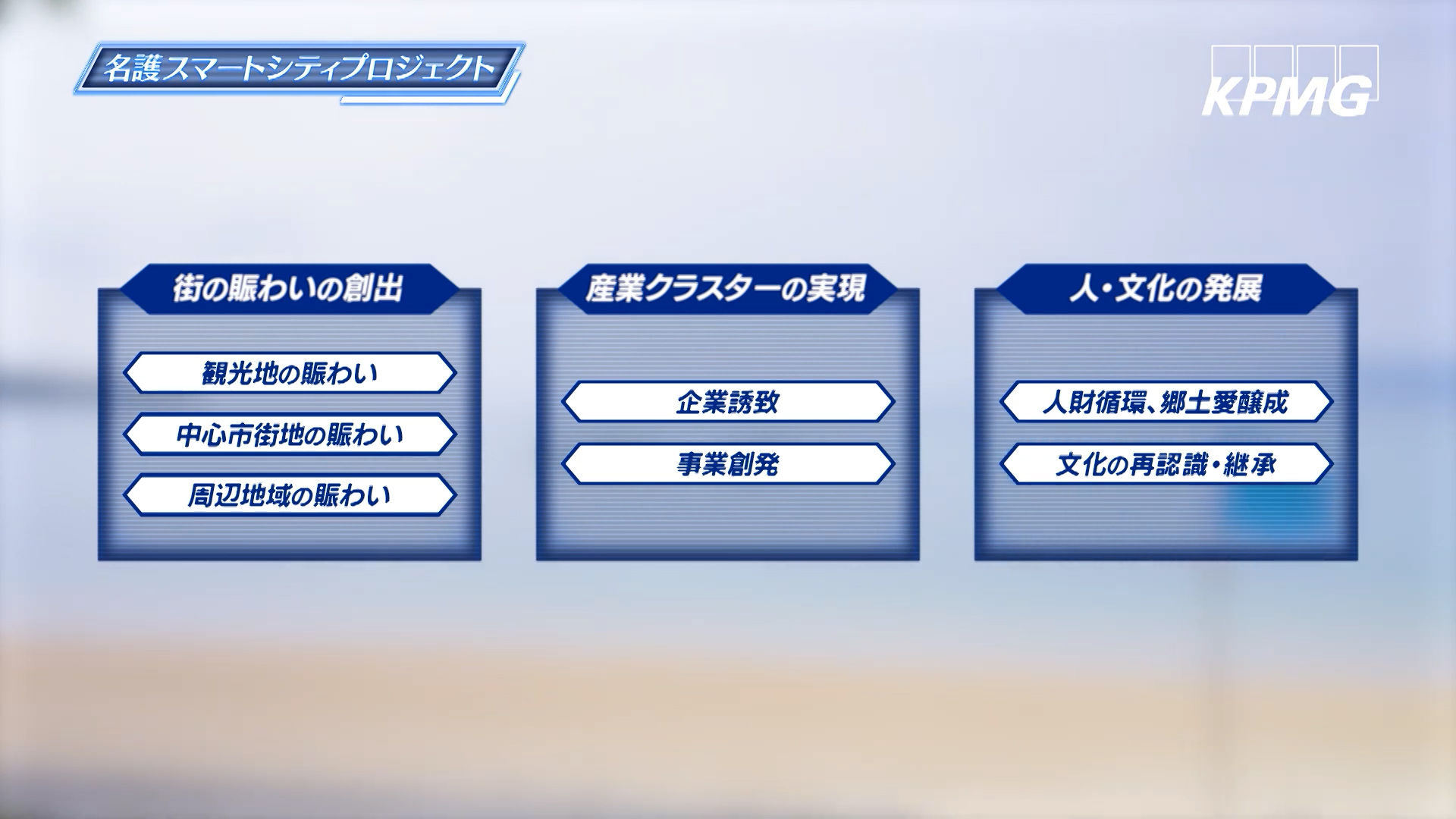 名護スマートシティプロジェクト

KPMG

街の賑わいの創出

観光地の賑わい

中心市街地の賑わい

周辺地域の賑わい

産業クラスターの実現

企業誘致

事業創発

人・文化の発展

人財循環、郷土愛醸成

文化の再認識・継承